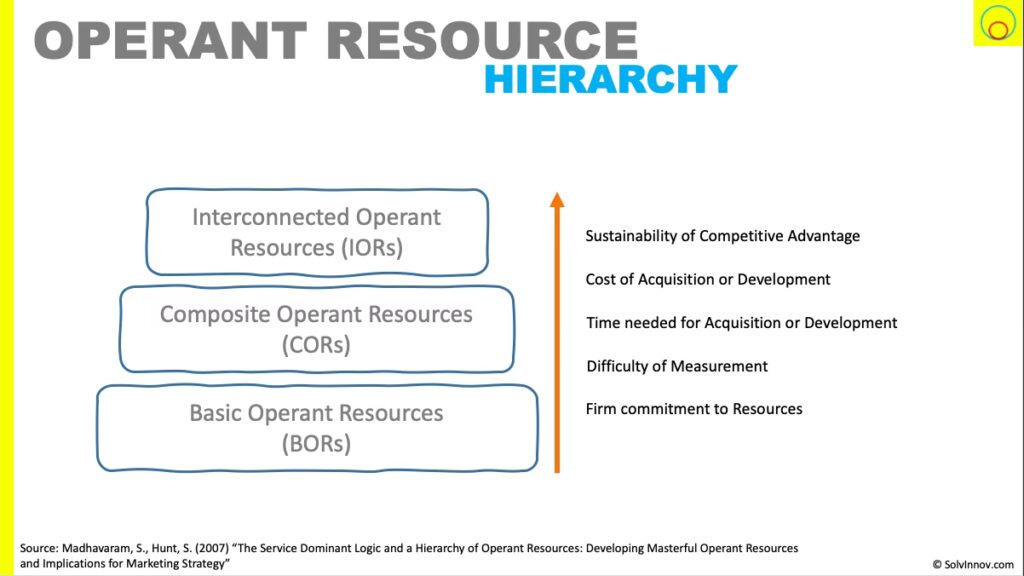 OPERANT RESOURCE
HIERARCHY

Interconnected Operant Resources (IORs)

Composite Operant Resources (CORs)

Basic Operant Resources (BORs)

Sustainability of Competitive Advantage

Cost of Acquisition or Development

Time needed for Acquisition or Development

Difficulty of Measurement

Firm commitment to Resources

Source: Madhavaram, S., Hunt, S. (2007) "The Service Dominant Logic and a Hierarchy of Operant Resources: Developing Masterful Operant Resources and Implications for Marketing Strategy"

© SolvInnov.com